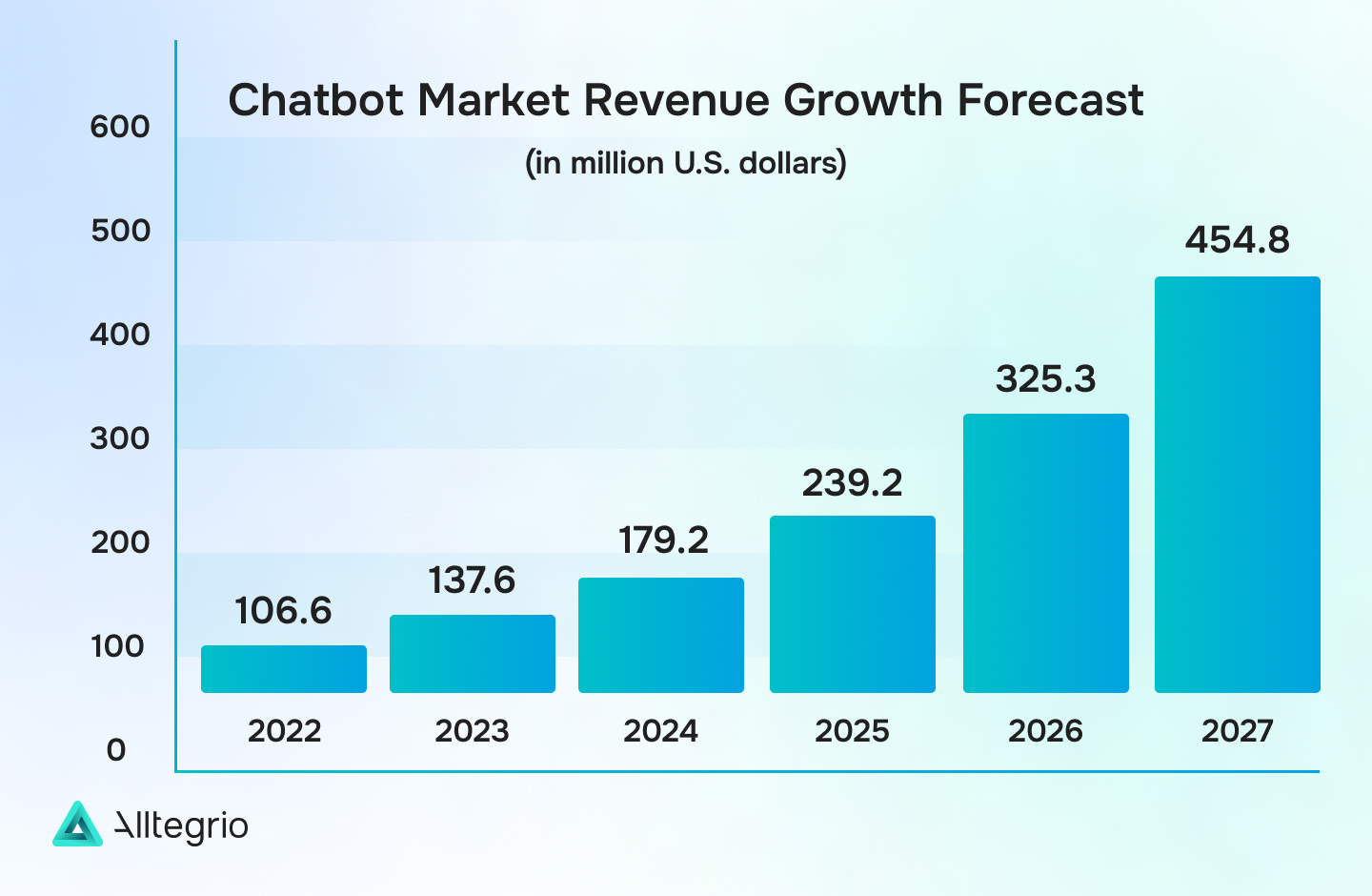 Chatbot Market Revenue Growth Forecast

(in million U.S. dollars)

600
500
400
300
200
100
0

106.6
137.6
179.2
239.2
325.3
454.8

2022
2023
2024
2025
2026
2027

Alltegrio